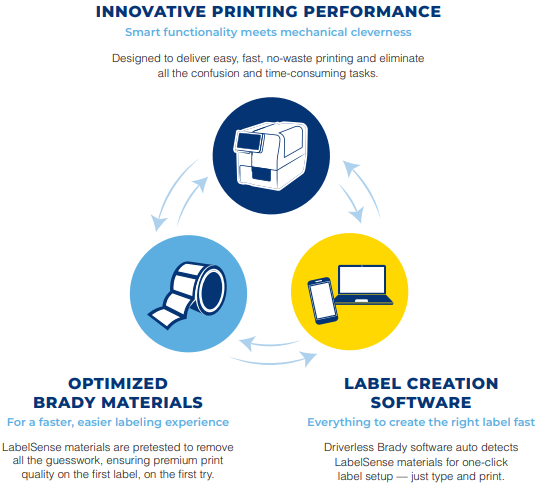 INNOVATIVE PRINTING PERFORMANCE

Smart functionality meets mechanical cleverness

Designed to deliver easy, fast, no-waste printing and eliminate all the confusion and time-consuming tasks.

OPTIMIZED BRADY MATERIALS

For a faster, easier labeling experience

LabelSense materials are pretested to remove all the guesswork, ensuring premium print quality on the first label, on the first try.

LABEL CREATION SOFTWARE

Everything to create the right label fast

Driverless Brady software auto detects LabelSense materials for one-click label setup — just type and print.